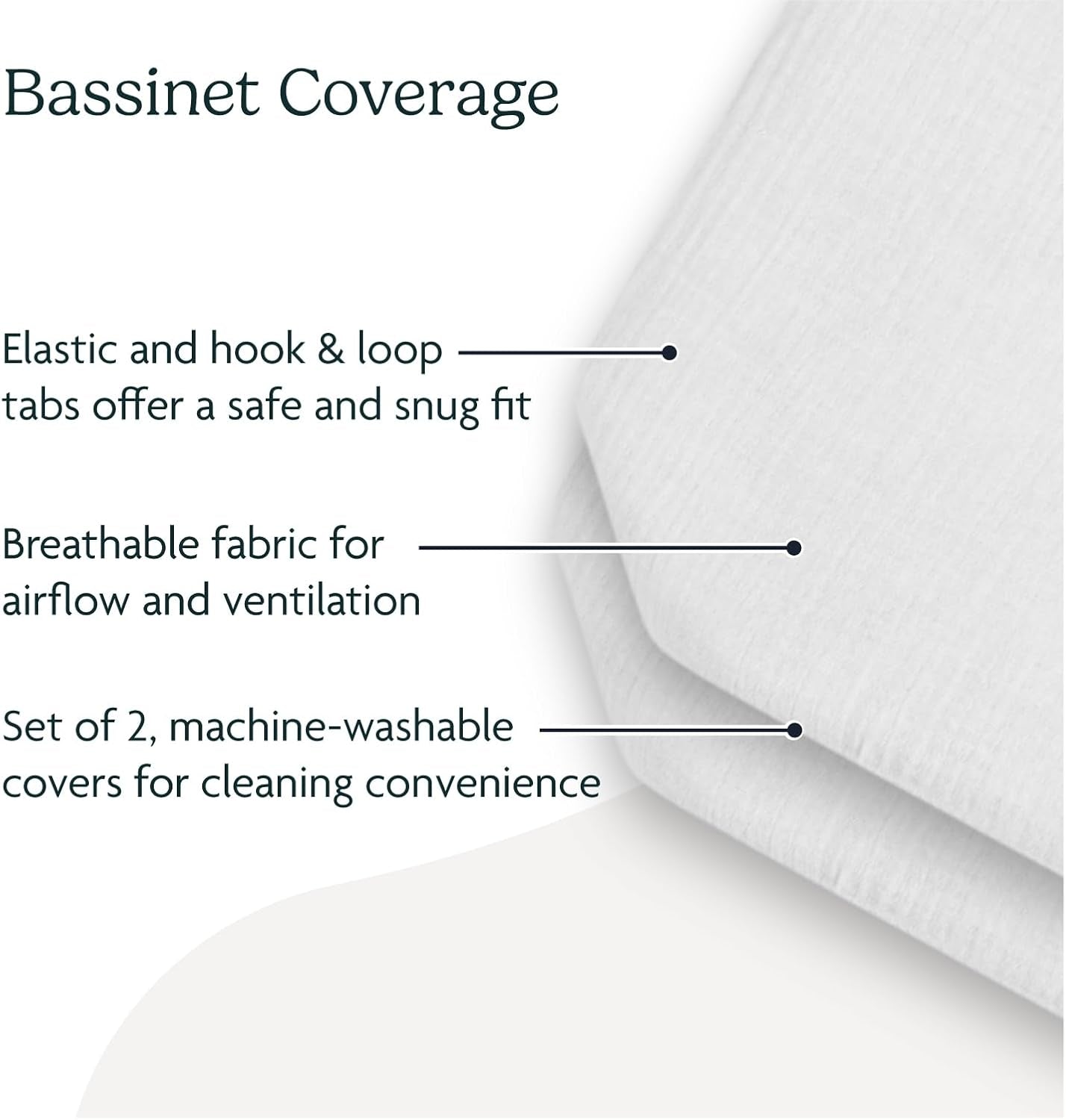 Bassinet Coverage

Elastic and hook & loop tabs offer a safe and snug fit

Breathable fabric for airflow and ventilation

Set of 2, machine-washable covers for cleaning convenience